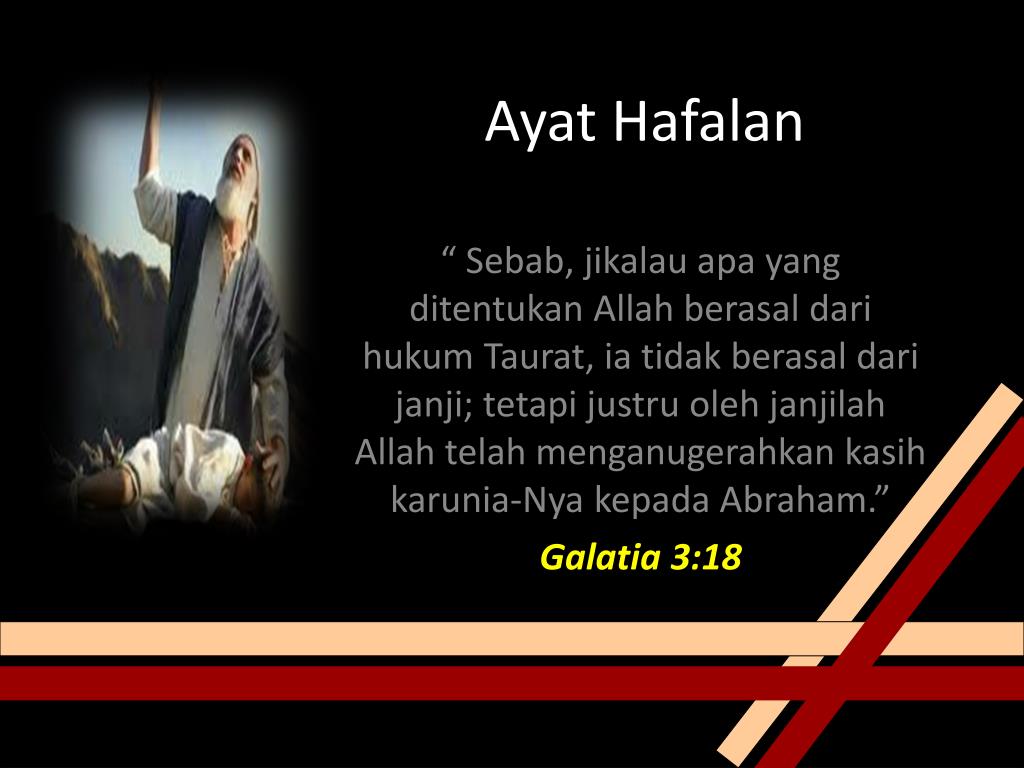 Ayat Hafalan

“ Sebab, jikalau apa yang ditentukan Allah berasal dari hukum Taurat, ia tidak berasal dari janji; tetapi justru oleh janjilah Allah telah menganugerahkan kasih karunia-Nya kepada Abraham.”

Galatia 3:18